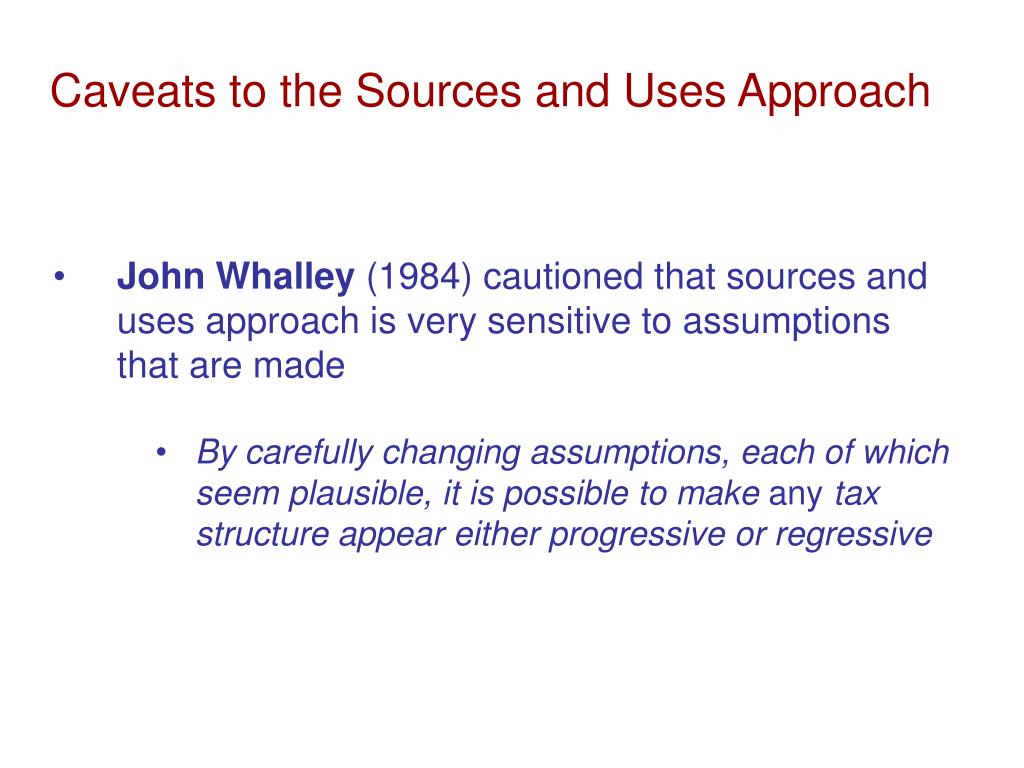 Caveats to the Sources and Uses Approach

• John Whalley (1984) cautioned that sources and uses approach is very sensitive to assumptions that are made

• By carefully changing assumptions, each of which seem plausible, it is possible to make any tax structure appear either progressive or regressive